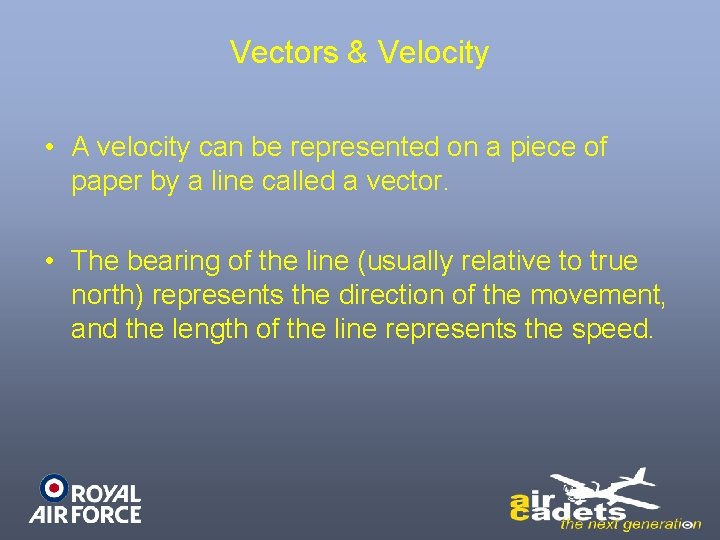 Vectors & Velocity

• A velocity can be represented on a piece of paper by a line called a vector.

• The bearing of the line (usually relative to true north) represents the direction of the movement, and the length of the line represents the speed.

ROYAL AIR FORCE

air cadets the next generation